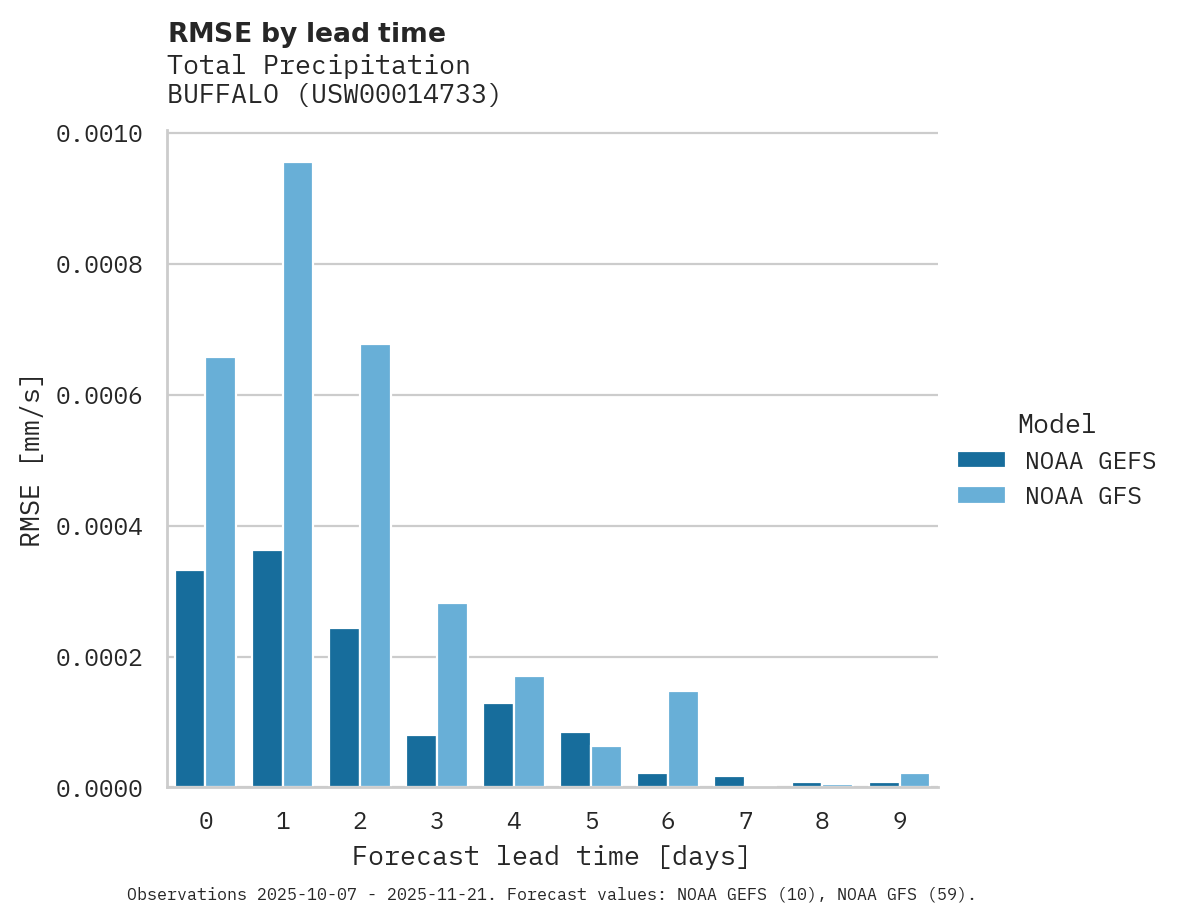 RMSE by lead time
Total Precipitation
BUFFALO (USW00014733)

0.0010
0.0008
0.0006
0.0004
0.0002
0.0000

RMSE [mm/s]

0
1
2
3
4
5
6
7
8
9

Forecast lead time [days]

Model
NOAA GEFS
NOAA GFS

Observations 2025-10-07 - 2025-11-21. Forecast values: NOAA GEFS (10), NOAA GFS (59).